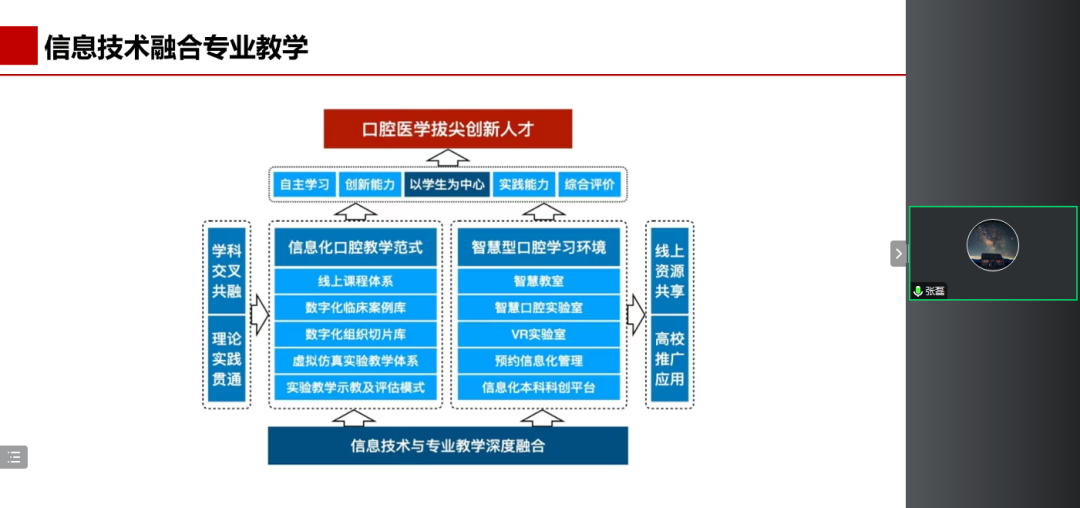 信息技术融合专业教学

口腔医学拔尖创新人才

自主学习 创新能力 以学生为中心 实践能力 综合评价

学科交叉共融

理论实践贯通

信息化口腔教学范式

线上课程体系

数字化临床案例库

数字化组织切片库

虚拟仿真实验教学体系

实验教学示教及评估模式

智慧型口腔学习环境

智慧教室

智慧口腔实验室

VR实验室

预约信息化管理

信息化本科科创平台

线上资源共享

高校推广应用

信息技术与专业教学深度融合

张磊